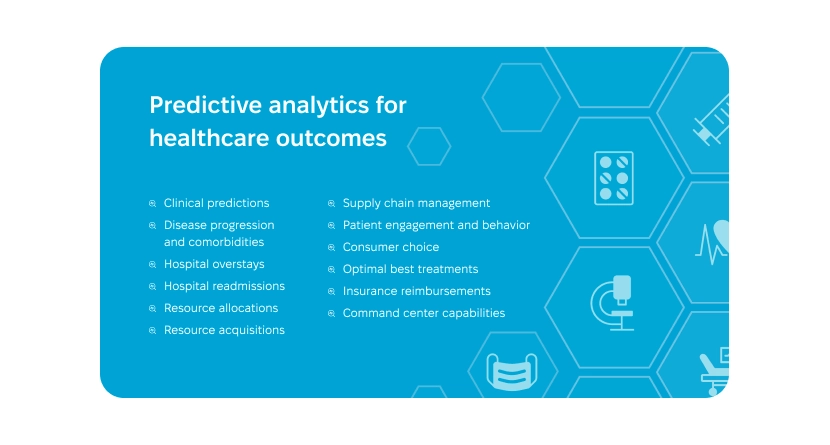 Predictive analytics for healthcare outcomes

Clinical predictions
Disease progression and comorbidities
Hospital overstays
Hospital readmissions
Resource allocations
Resource acquisitions

Supply chain management
Patient engagement and behavior
Consumer choice
Optimal best treatments
Insurance reimbursements
Command center capabilities